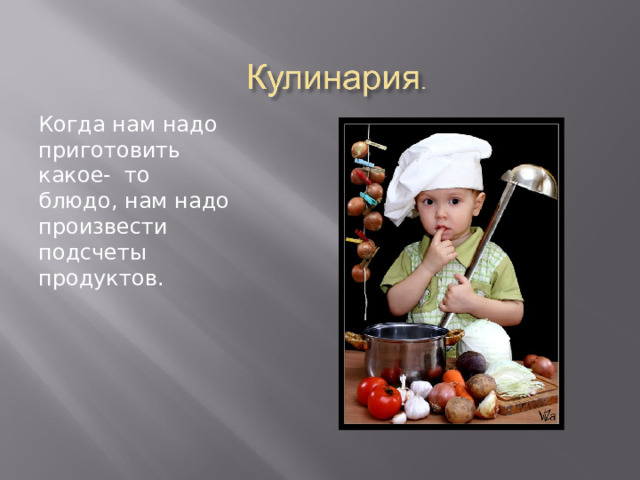 Кулинария.

Когда нам надо приготовить какое- то блюдо, нам надо произвести подсчеты продуктов.

ViZa